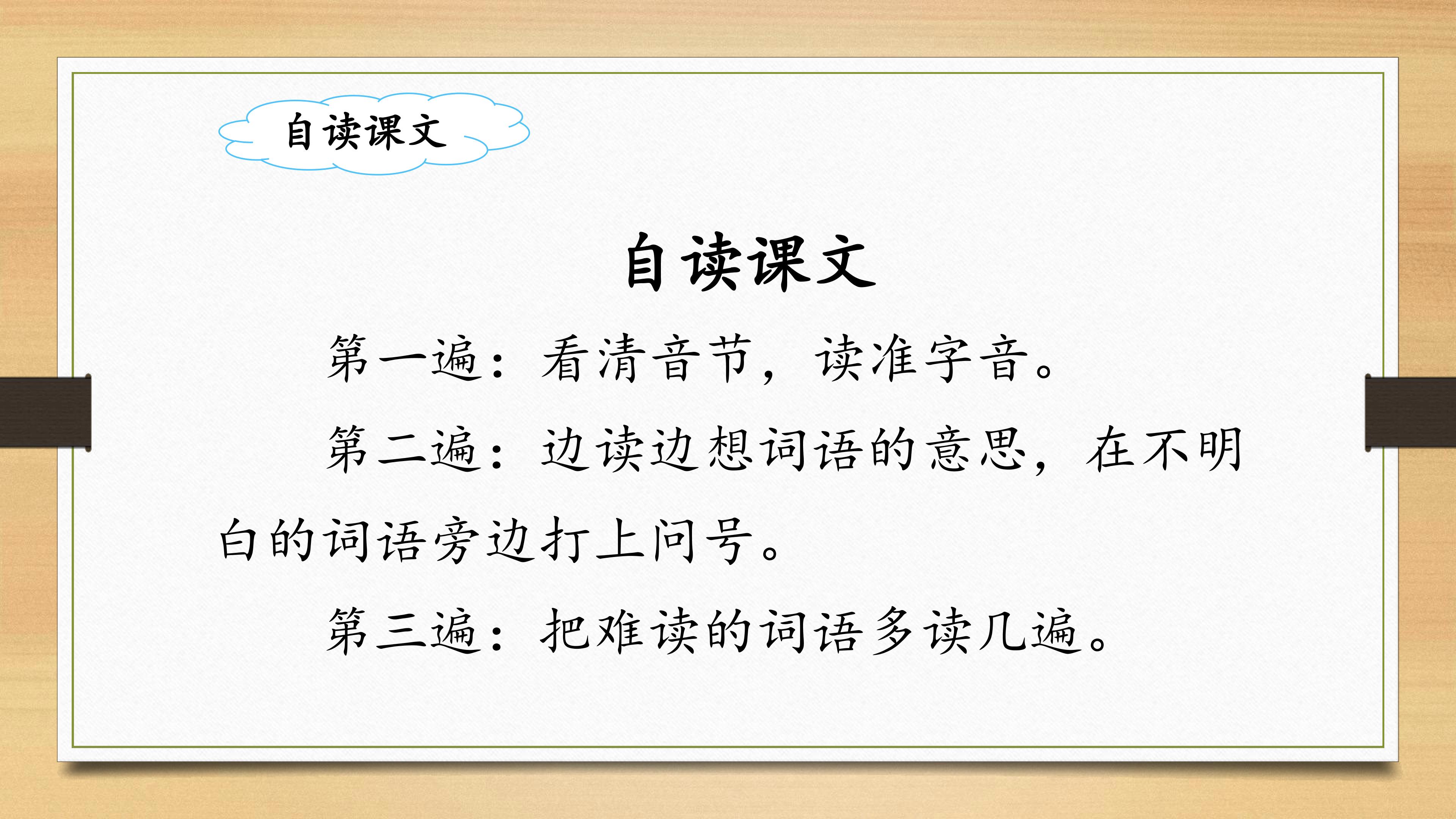 自读课文

自读课文

第一遍：看清音节，读准字音。

第二遍：边读边想词语的意思，在不明白的词语旁边打上问号。

第三遍：把难读的词语多读几遍。